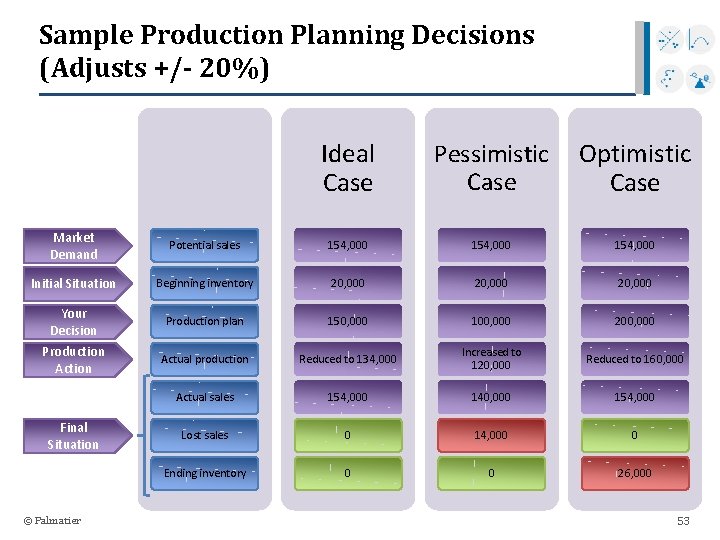 Sample Production Planning Decisions (Adjusts +/- 20%)

| | | Ideal Case | Pessimistic Case | Optimistic Case |
|---|---|---|---|---|
| Market Demand | Potential sales | 154,000 | 154,000 | 154,000 |
| Initial Situation | Beginning inventory | 20,000 | 20,000 | 20,000 |
| Your Decision | Production plan | 150,000 | 100,000 | 200,000 |
| Production Action | Actual production | Reduced to 134,000 | Increased to 120,000 | Reduced to 160,000 |
| Final Situation | Actual sales | 154,000 | 140,000 | 154,000 |
| | Lost sales | 0 | 14,000 | 0 |
| | Ending inventory | 0 | 0 | 26,000 |

© Palmatier

53